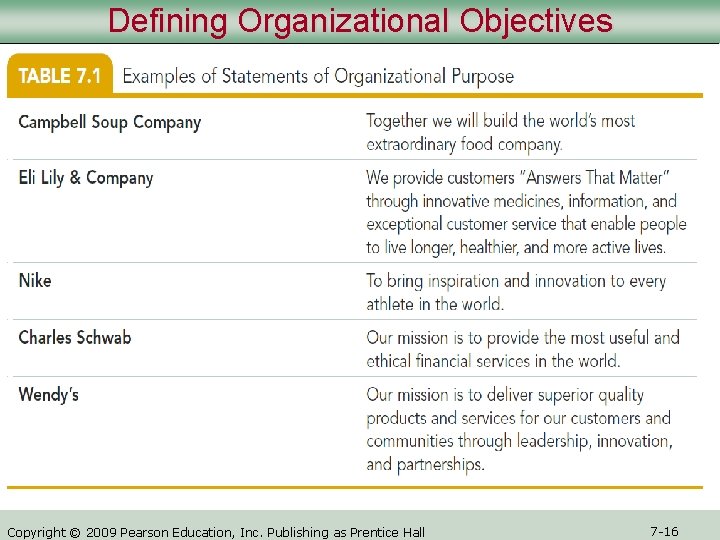 Defining Organizational Objectives

TABLE 7.1 Examples of Statements of Organizational Purpose

| | |
|---|---|
| Campbell Soup Company | Together we will build the world's most extraordinary food company. |
| Eli Lily & Company | We provide customers "Answers That Matter" through innovative medicines, information, and exceptional customer service that enable people to live longer, healthier, and more active lives. |
| Nike | To bring inspiration and innovation to every athlete in the world. |
| Charles Schwab | Our mission is to provide the most useful and ethical financial services in the world. |
| Wendy's | Our mission is to deliver superior quality products and services for our customers and communities through leadership, innovation, and partnerships. |

Copyright © 2009 Pearson Education, Inc. Publishing as Prentice Hall

7-16